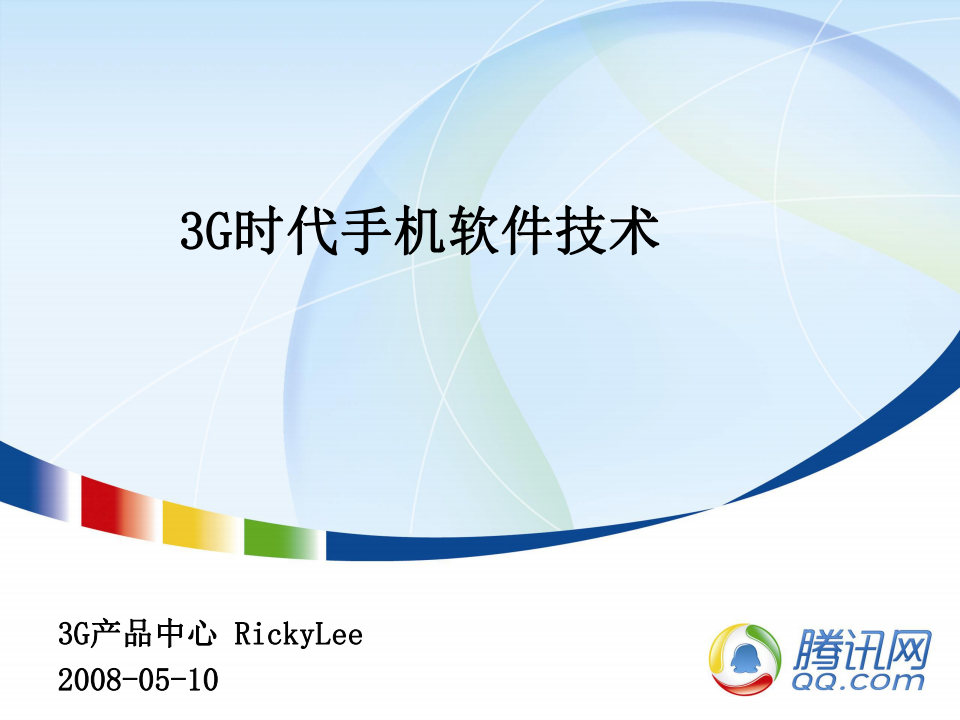 3G时代手机软件技术

3G产品中心 RickyLee
2008-05-10

腾讯网
QQ.com